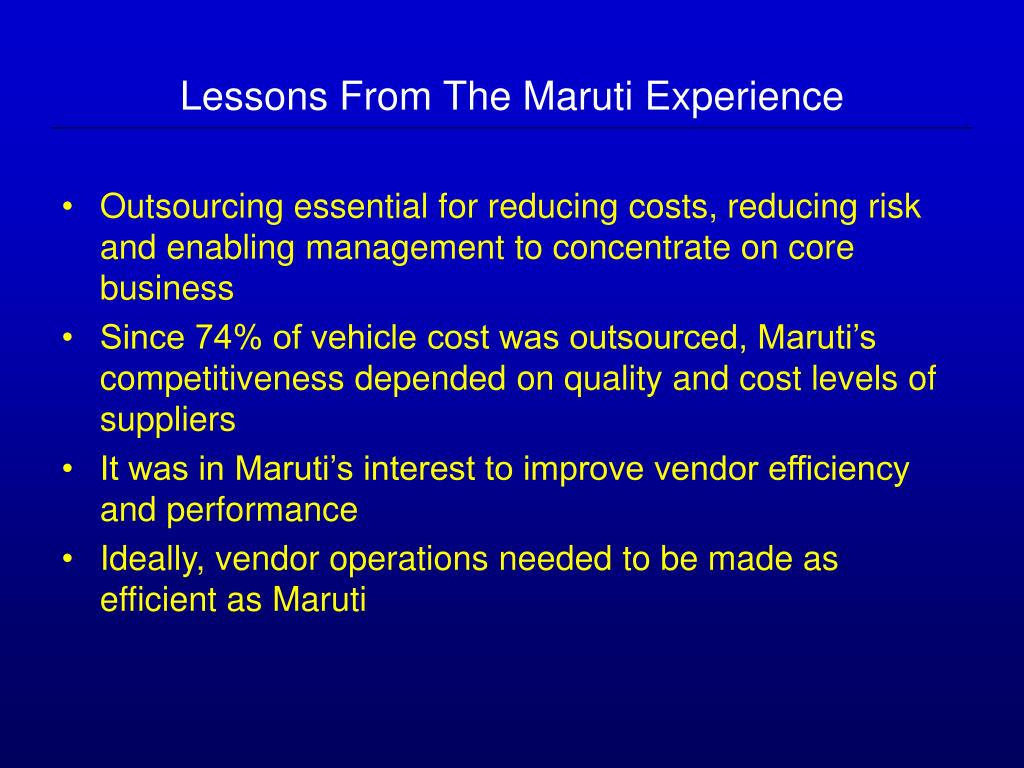 Lessons From The Maruti Experience

• Outsourcing essential for reducing costs, reducing risk and enabling management to concentrate on core business
• Since 74% of vehicle cost was outsourced, Maruti’s competitiveness depended on quality and cost levels of suppliers
• It was in Maruti’s interest to improve vendor efficiency and performance
• Ideally, vendor operations needed to be made as efficient as Maruti